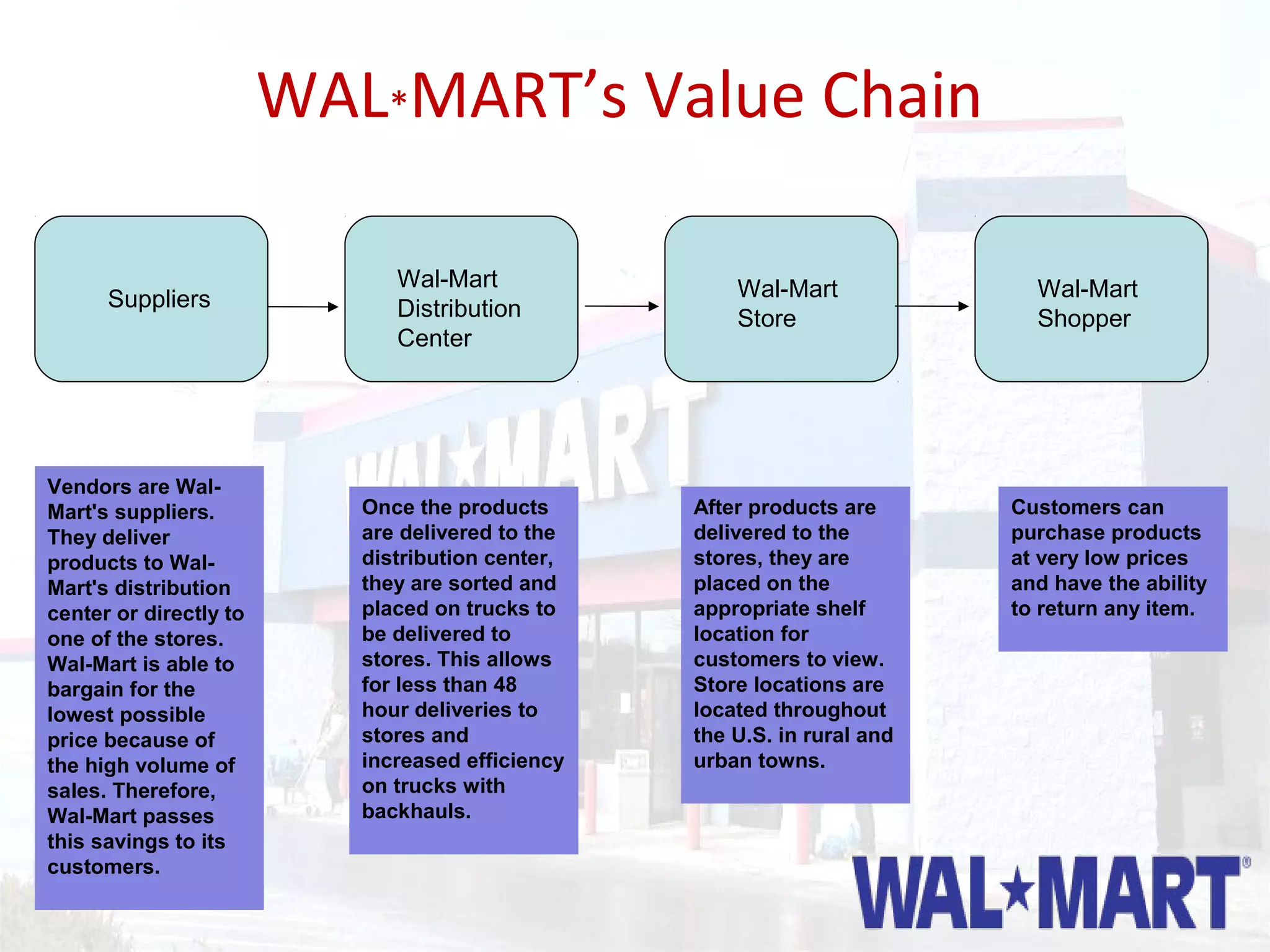 WAL*MART's Value Chain

Suppliers

Wal-Mart Distribution Center

Wal-Mart Store

Wal-Mart Shopper

WAL★MART

Vendors are Wal-Mart's suppliers. They deliver products to Wal-Mart's distribution center or directly to one of the stores. Wal-Mart is able to bargain for the lowest possible price because of the high volume of sales. Therefore, Wal-Mart passes this savings to its customers.

Once the products are delivered to the distribution center, they are sorted and placed on trucks to be delivered to stores. This allows for less than 48 hour deliveries to stores and increased efficiency on trucks with backhauls.

After products are delivered to the stores, they are placed on the appropriate shelf location for customers to view. Store locations are located throughout the U.S. in rural and urban towns.

Customers can purchase products at very low prices and have the ability to return any item.

WAL★MART®